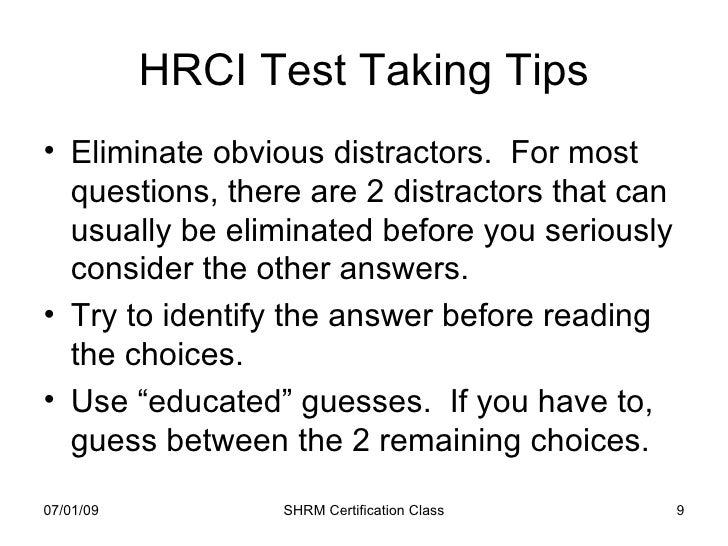 HRCI Test Taking Tips

• Eliminate obvious distractors. For most questions, there are 2 distractors that can usually be eliminated before you seriously consider the other answers.
• Try to identify the answer before reading the choices.
• Use “educated” guesses. If you have to, guess between the 2 remaining choices.

07/01/09 SHRM Certification Class 9